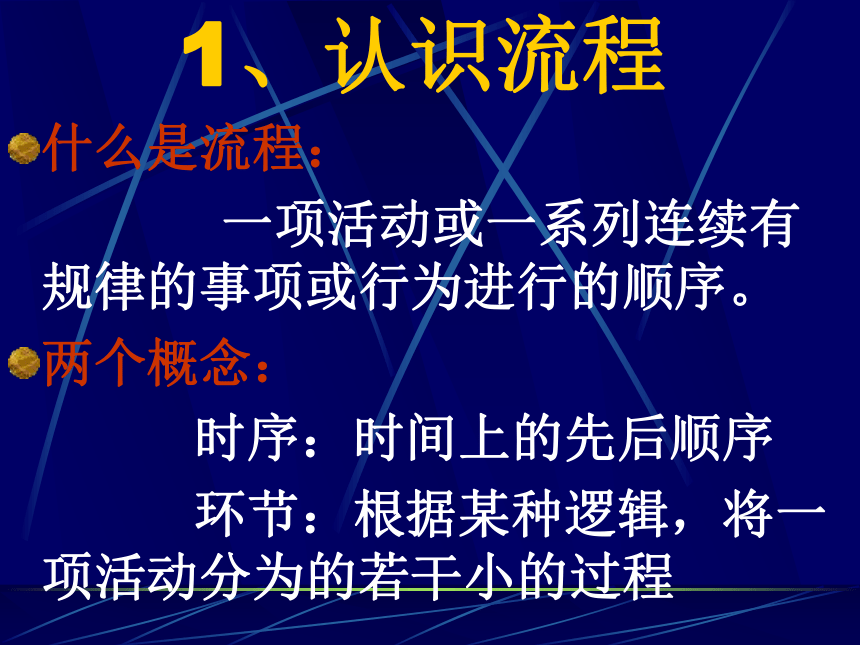 1、认识流程

什么是流程：

一项活动或一系列连续有规律的事项或行为进行的顺序。

两个概念：

时序：时间上的先后顺序

环节：根据某种逻辑，将一项活动分为的若干小的过程